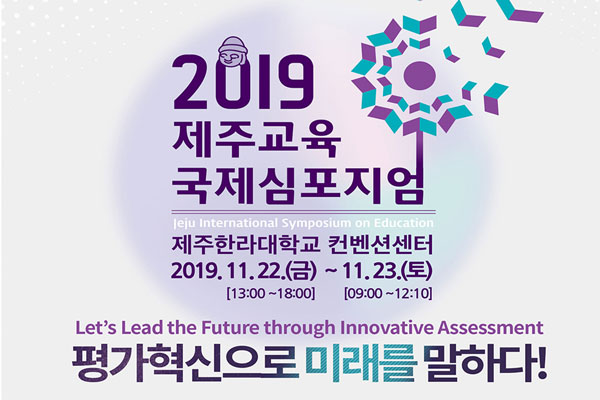 2019
제주교육
국제심포지엄
Jeju International Symposium on Education
제주한라대학교 컨벤션센터
2019. 11. 22.(금) ~ 11. 23.(토)
[13:00 ~18:00] [09:00 ~12:10]

Let's Lead the Future through Innovative Assessment
평가혁신으로 미래를 말하다!